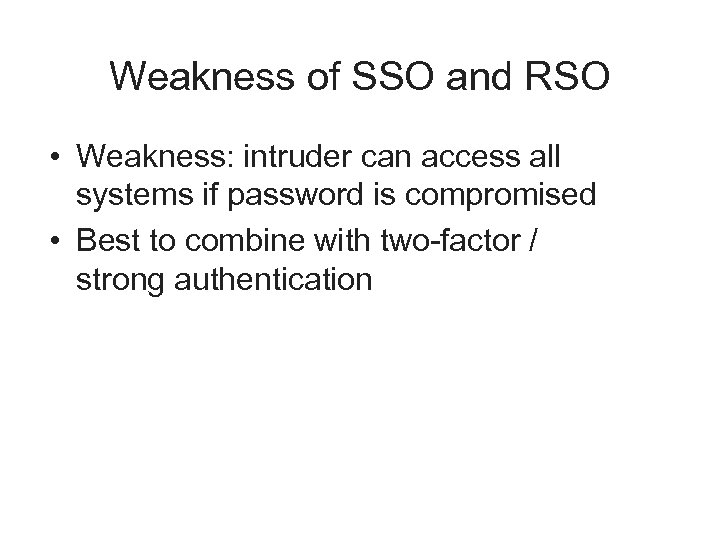 Weakness of SSO and RSO

• Weakness: intruder can access all systems if password is compromised
• Best to combine with two-factor / strong authentication